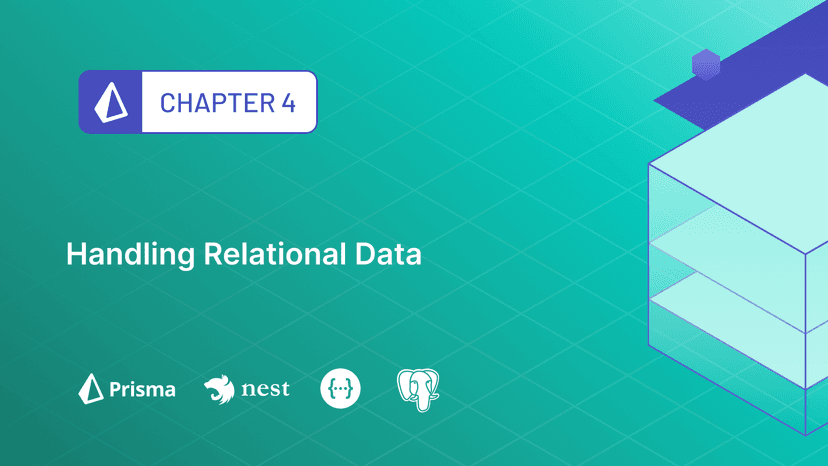 CHAPTER 4

Handling Relational Data

Prisma nest {...}